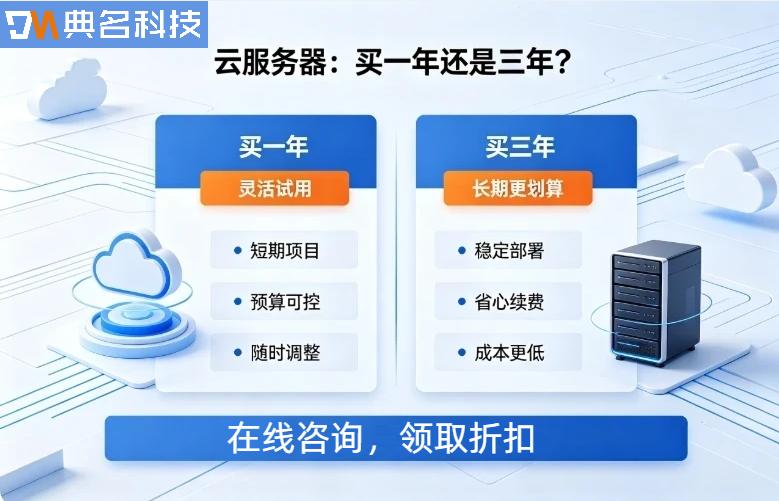 DM 典名科技

云服务器：买一年还是三年？

买一年

灵活试用

• 短期项目

• 预算可控

• 随时调整

买三年

长期更划算

• 稳定部署

• 省心续费

• 成本更低

在线咨询，领取折扣